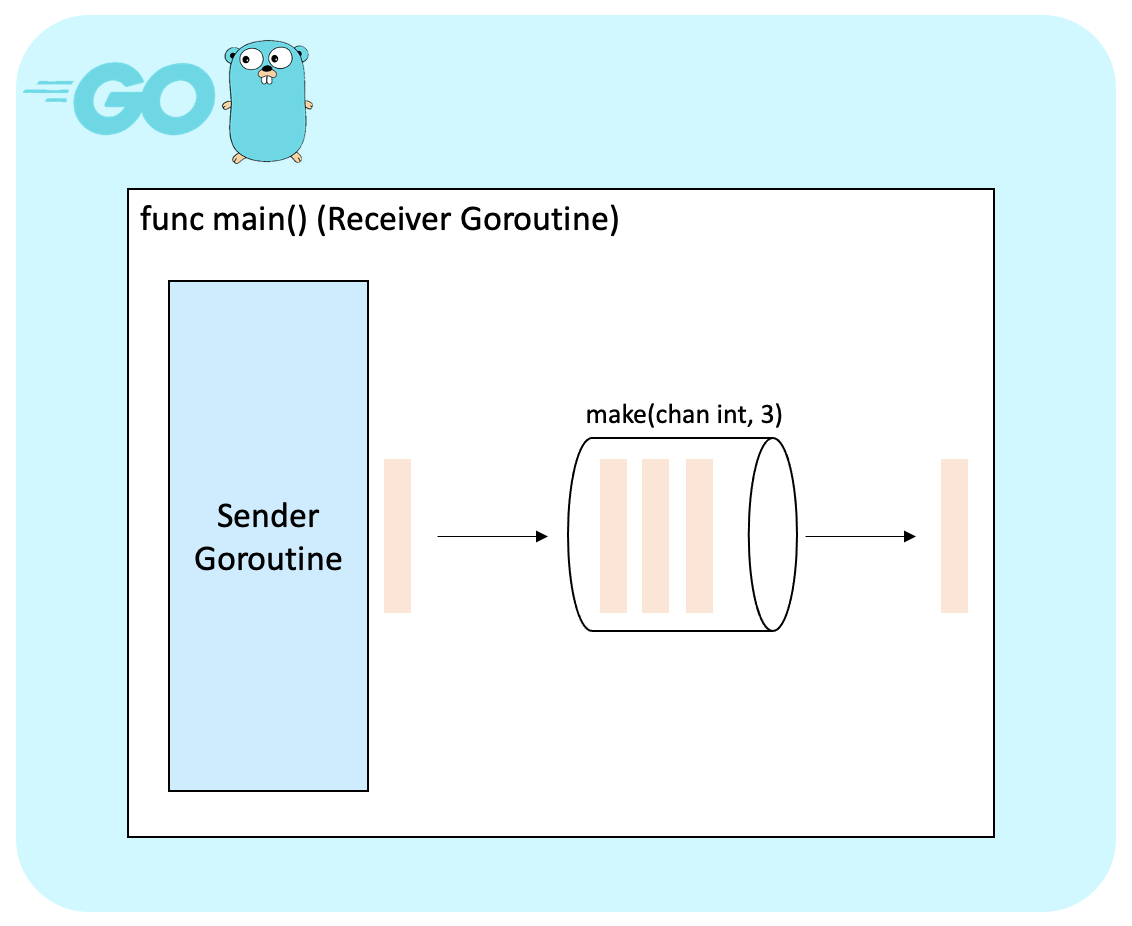 GO

func main() (Receiver Goroutine)

Sender Goroutine

make(chan int, 3)